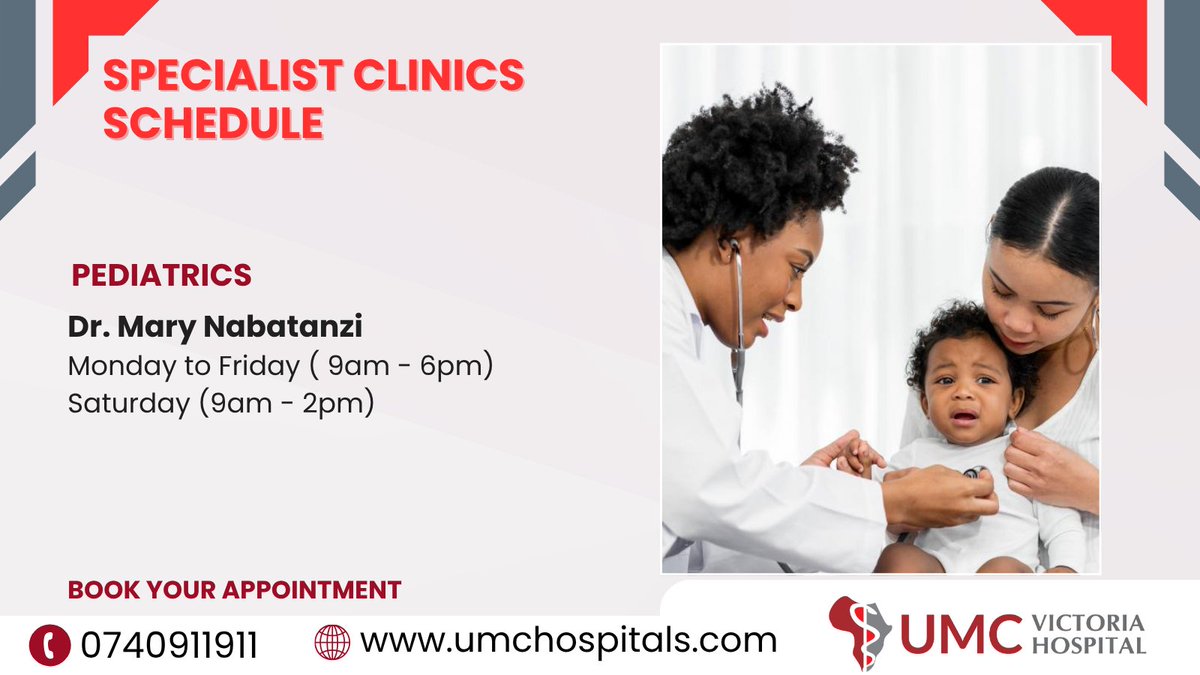 SPECIALIST CLINICS SCHEDULE

PEDIATRICS

Dr. Mary Nabatanzi
Monday to Friday ( 9am - 6pm)
Saturday (9am - 2pm)

BOOK YOUR APPOINTMENT

0740911911 www.umchospitals.com

UMC VICTORIA HOSPITAL